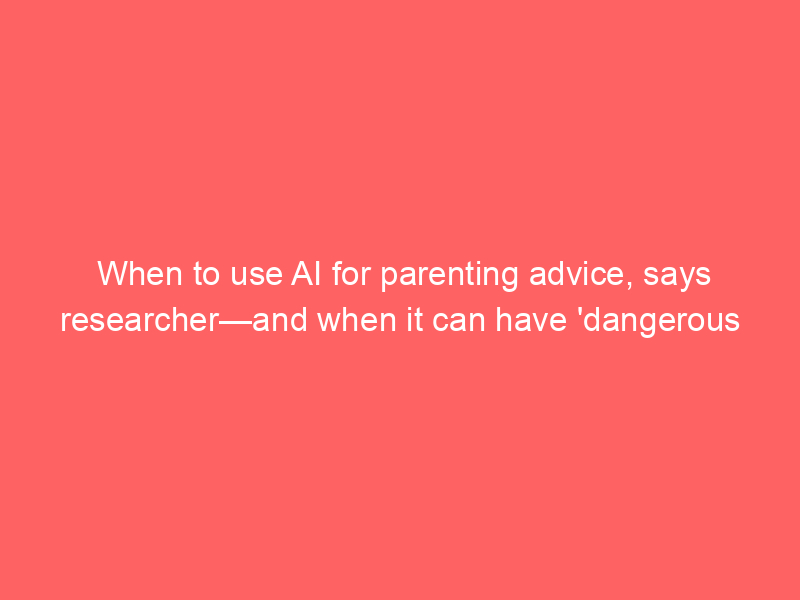 When to use AI for parenting advice, says researcher—and when it can have 'dangerous